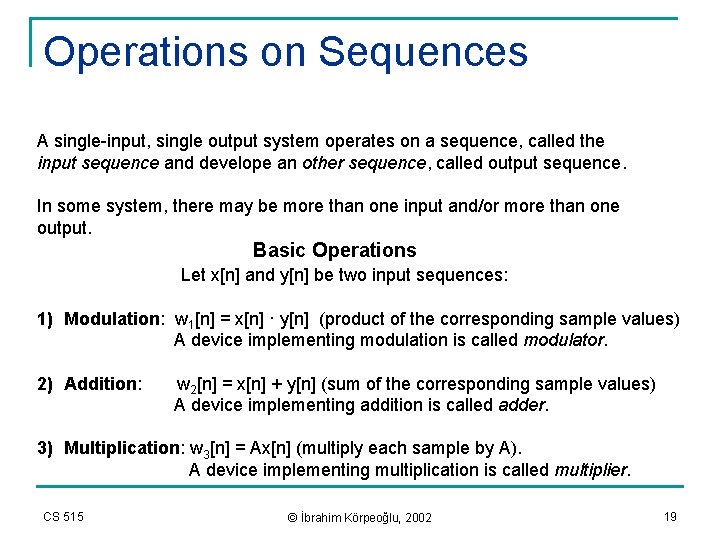 Operations on Sequences

A single-input, single output system operates on a sequence, called the input sequence and develope an other sequence, called output sequence.

In some system, there may be more than one input and/or more than one output.

Basic Operations

Let x[n] and y[n] be two input sequences:

1) Modulation: $w_1[n] = x[n] \cdot y[n]$ (product of the corresponding sample values)
A device implementing modulation is called modulator.

2) Addition: $w_2[n] = x[n] + y[n]$ (sum of the corresponding sample values)
A device implementing addition is called adder.

3) Multiplication: $w_3[n] = Ax[n]$ (multiply each sample by A).
A device implementing multiplication is called multiplier.

CS 515

© İbrahim Körpeoğlu, 2002

19